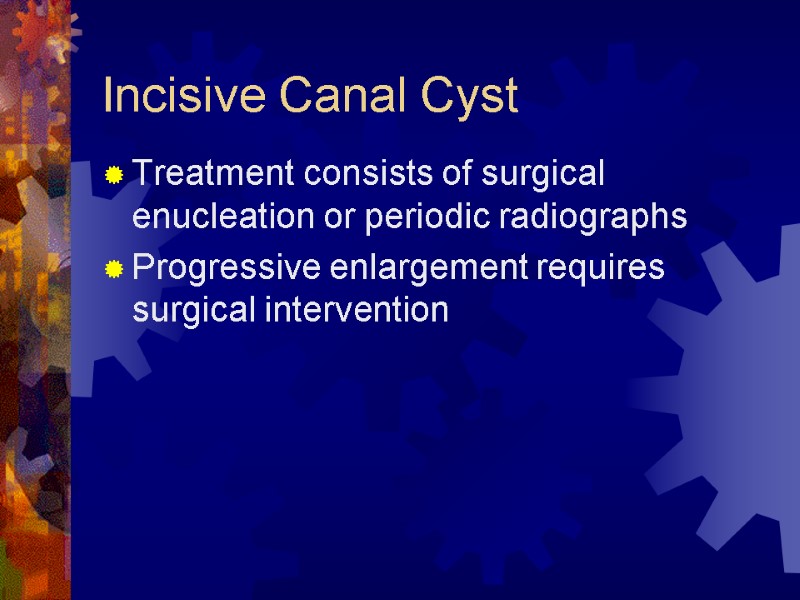 Incisive Canal Cyst

Treatment consists of surgical enucleation or periodic radiographs

Progressive enlargement requires surgical intervention